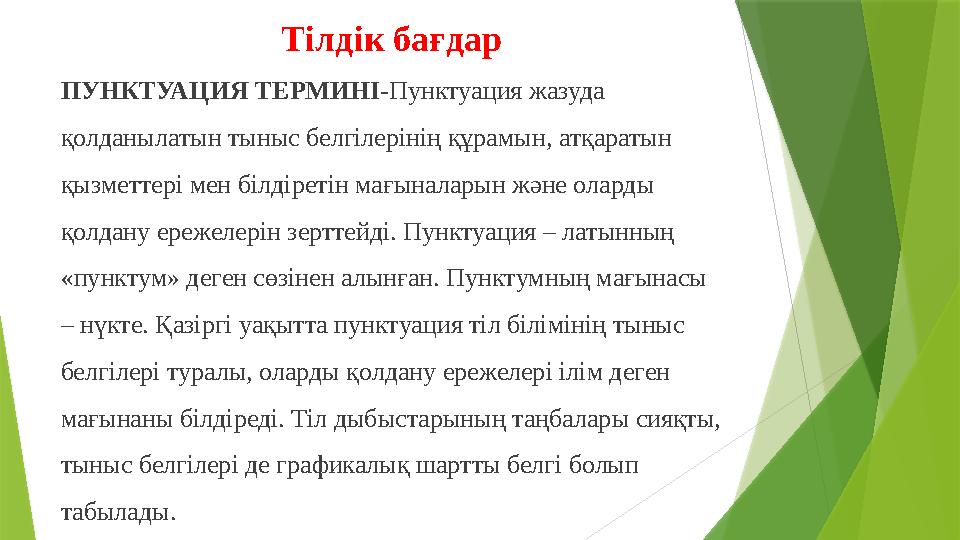 Тілдік бағдар

ПУНКТУАЦИЯ ТЕРМИНІ-Пунктуация жазуда қолданылатын тыныс белгілерінің құрамын, атқаратын қызметтері мен білдіретін мағыналарын және оларды қолдану ережелерін зерттейді. Пунктуация – латынның «пунктум» деген сөзінен алынған. Пунктумның мағынасы – нүкте. Қазіргі уақытта пунктуация тіл білімінің тыныс белгілері туралы, оларды қолдану ережелері ілім деген мағынаны білдіреді. Тіл дыбыстарының таңбалары сияқты, тыныс белгілері де графикалық шартты белгі болып табылады.